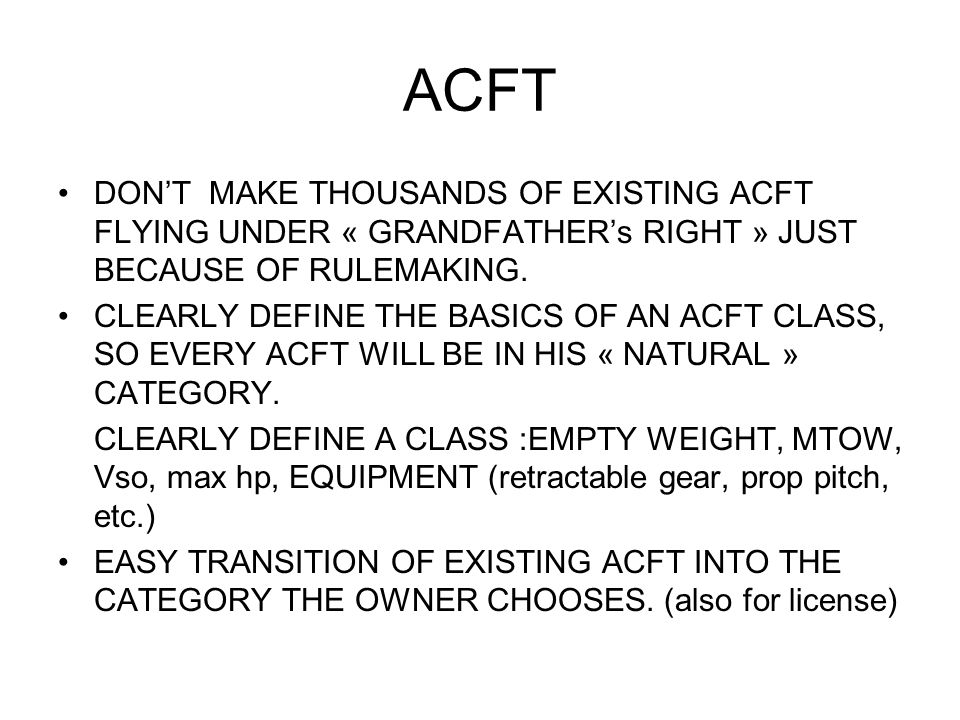 ACFT

• DON'T MAKE THOUSANDS OF EXISTING ACFT FLYING UNDER « GRANDFATHER's RIGHT » JUST BECAUSE OF RULEMAKING.

• CLEARLY DEFINE THE BASICS OF AN ACFT CLASS, SO EVERY ACFT WILL BE IN HIS « NATURAL » CATEGORY.

CLEARLY DEFINE A CLASS :EMPTY WEIGHT, MTOW, Vso, max hp, EQUIPMENT (retractable gear, prop pitch, etc.)

• EASY TRANSITION OF EXISTING ACFT INTO THE CATEGORY THE OWNER CHOOSES. (also for license)